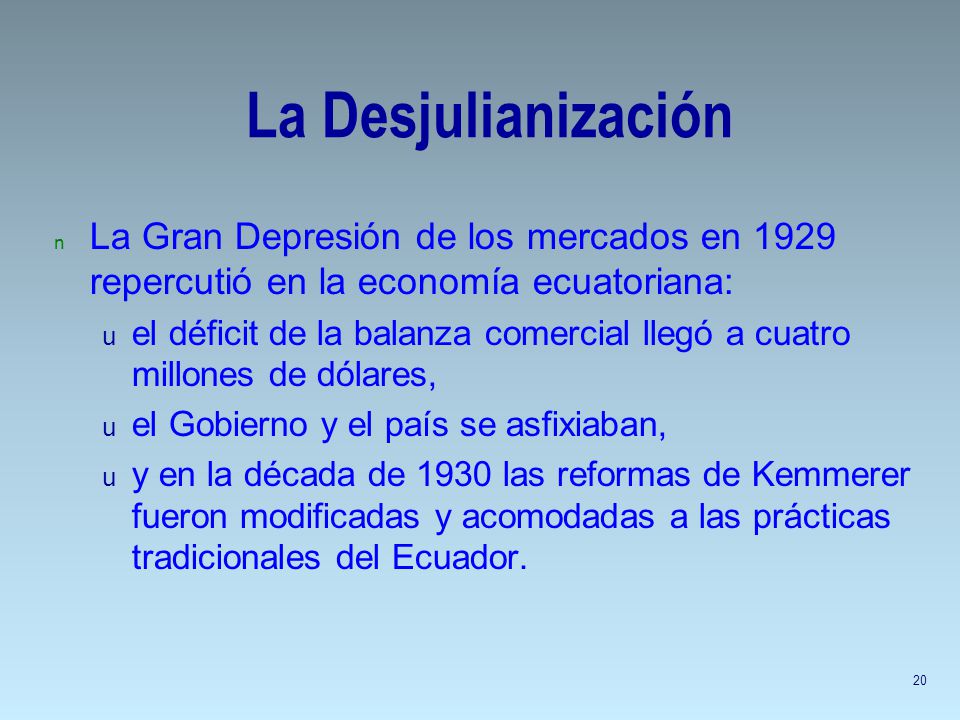 La Desjulianización

n La Gran Depresión de los mercados en 1929 repercutió en la economía ecuatoriana:

u el déficit de la balanza comercial llegó a cuatro millones de dólares,

u el Gobierno y el país se asfixiaban,

u y en la década de 1930 las reformas de Kemmerer fueron modificadas y acomodadas a las prácticas tradicionales del Ecuador.

20